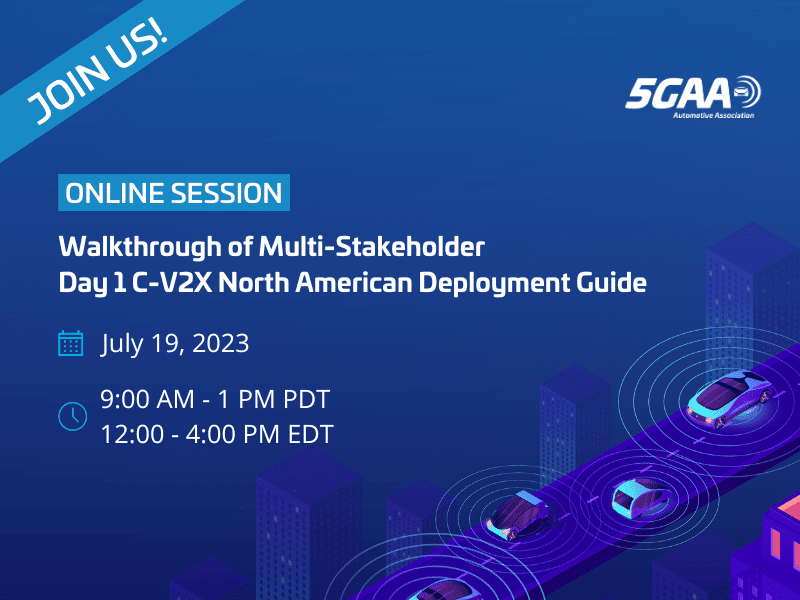 JOIN US!

5GAA
Automotive Association

ONLINE SESSION

Walkthrough of Multi-Stakeholder Day 1 C-V2X North American Deployment Guide

July 19, 2023

9:00 AM - 1 PM PDT
12:00 - 4:00 PM EDT